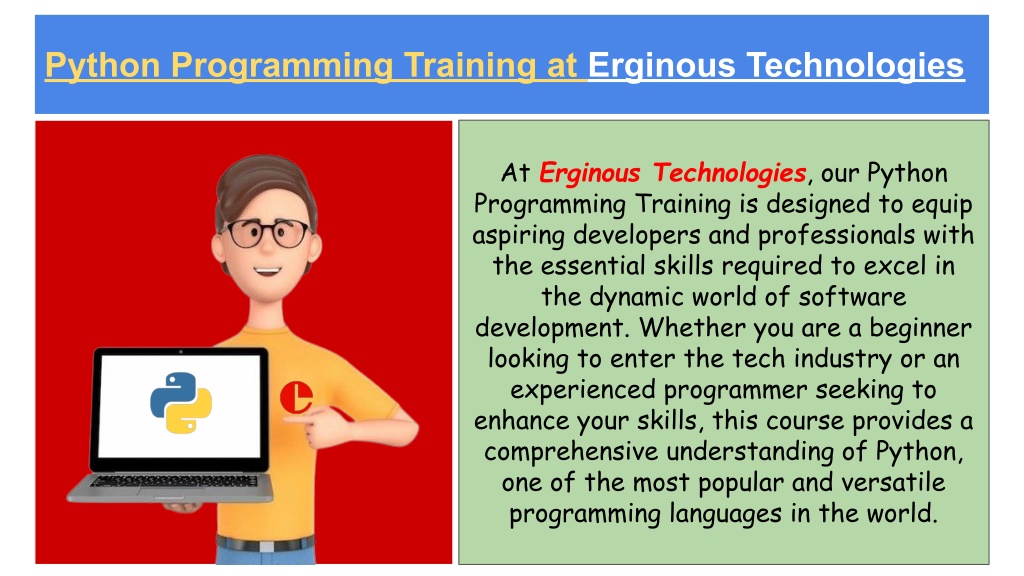 Python Programming Training at Erginous Technologies

At Erginous Technologies, our Python Programming Training is designed to equip aspiring developers and professionals with the essential skills required to excel in the dynamic world of software development. Whether you are a beginner looking to enter the tech industry or an experienced programmer seeking to enhance your skills, this course provides a comprehensive understanding of Python, one of the most popular and versatile programming languages in the world.